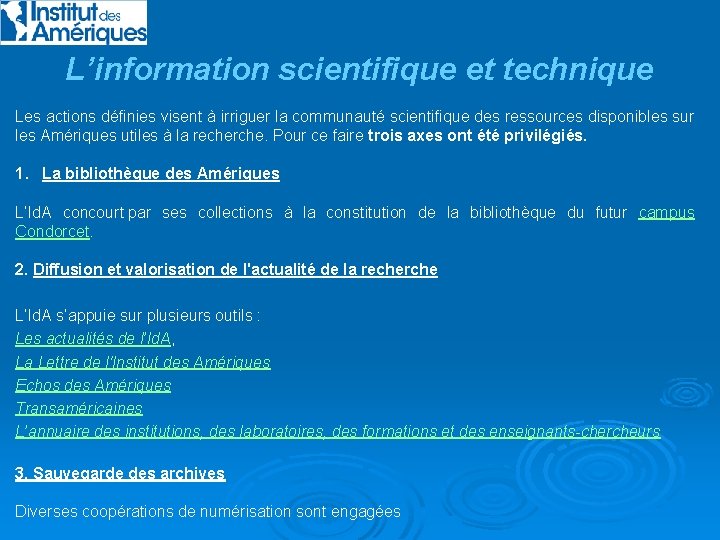 Institut des Amériques

L'information scientifique et technique

Les actions définies visent à irriguer la communauté scientifique des ressources disponibles sur les Amériques utiles à la recherche. Pour ce faire trois axes ont été privilégiés.

1. La bibliothèque des Amériques

L'IdA concourt par ses collections à la constitution de la bibliothèque du futur campus Condorcet.

2. Diffusion et valorisation de l'actualité de la recherche

L'IdA s'appuie sur plusieurs outils :
Les actualités de l'IdA,
La Lettre de l'Institut des Amériques
Echos des Amériques
Transaméricaines
L'annuaire des institutions, des laboratoires, des formations et des enseignants-chercheurs

3. Sauvegarde des archives

Diverses coopérations de numérisation sont engagées